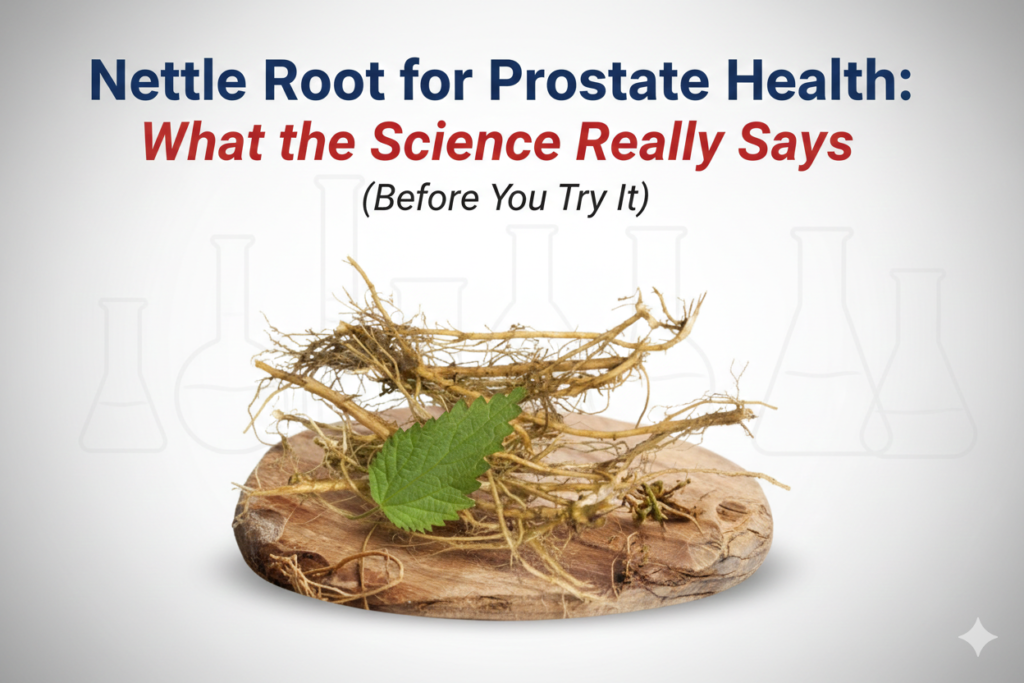 Nettle Root for Prostate Health:
What the Science Really Says
(Before You Try It)